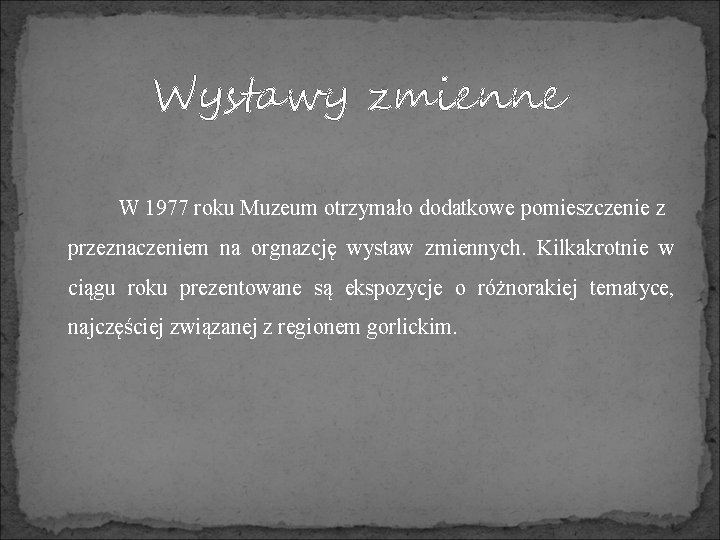 Wystawy zmienne

W 1977 roku Muzeum otrzymało dodatkowe pomieszczenie z przeznaczeniem na orgnazcję wystaw zmiennych. Kilkakrotnie w ciągu roku prezentowane są ekspozycje o różnorakiej tematyce, najczęściej związanej z regionem gorlickim.